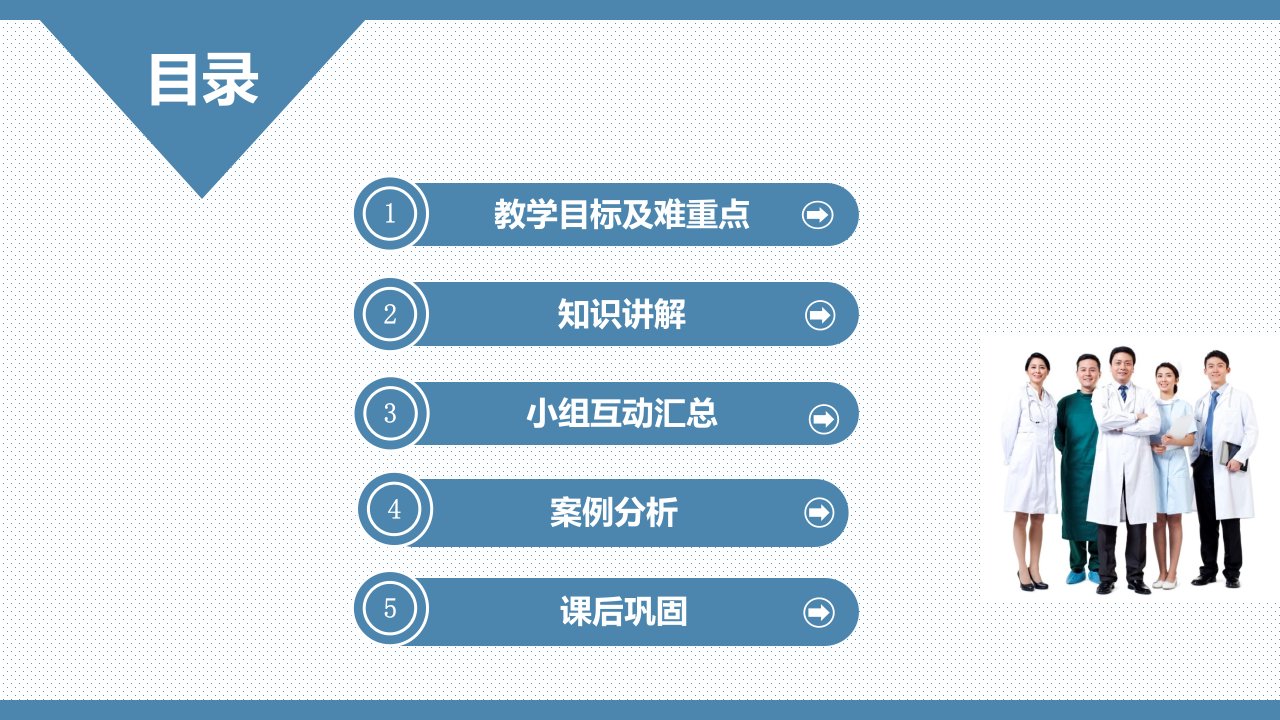 目录

1 教学目标及难重点

2 知识讲解

3 小组互动汇总

4 案例分析

5 课后巩固